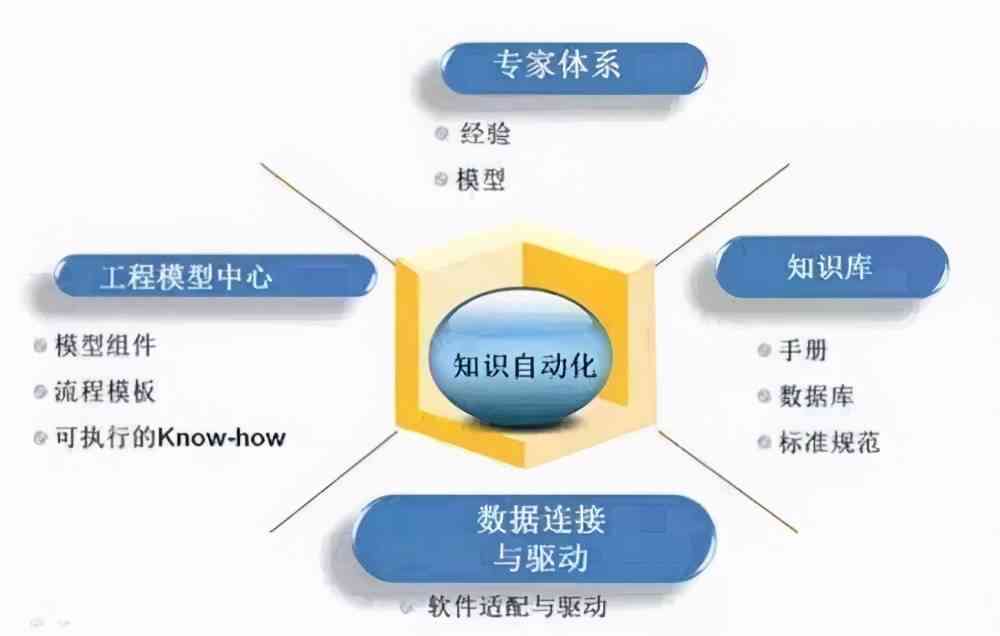 专家体系

经验

模型

工程模型中心

模型组件

流程模板

可执行的Know-how

知识自动化

知识库

手册

数据库

标准规范

数据连接与驱动

软件适配与驱动